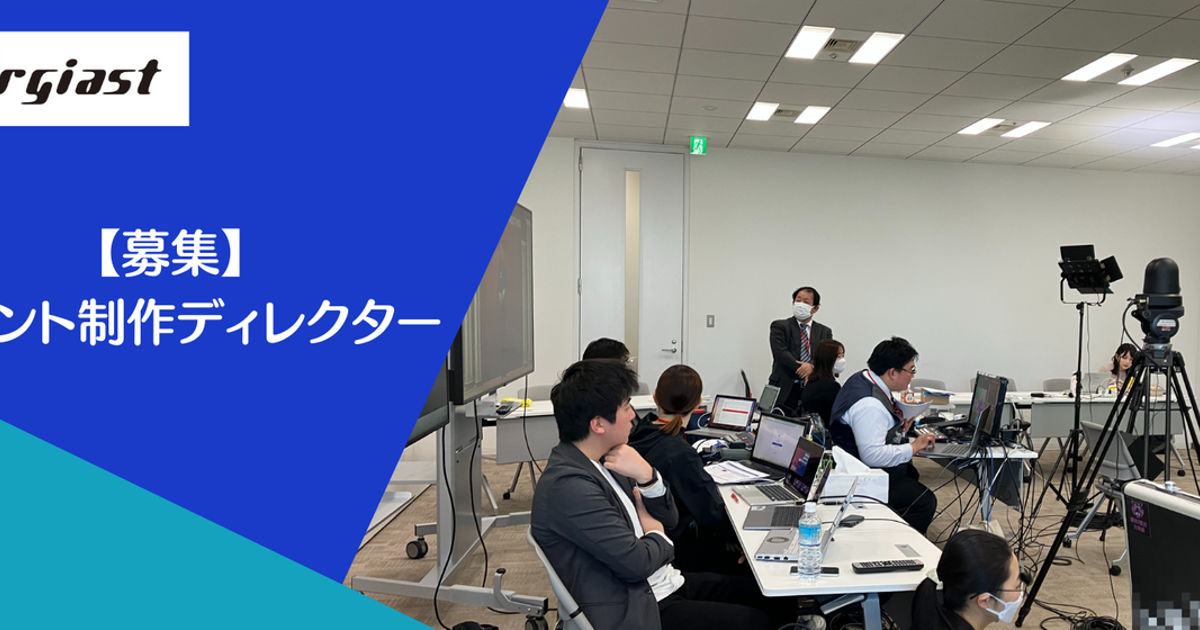 rgiast

【募集】
ント制作ディレクター